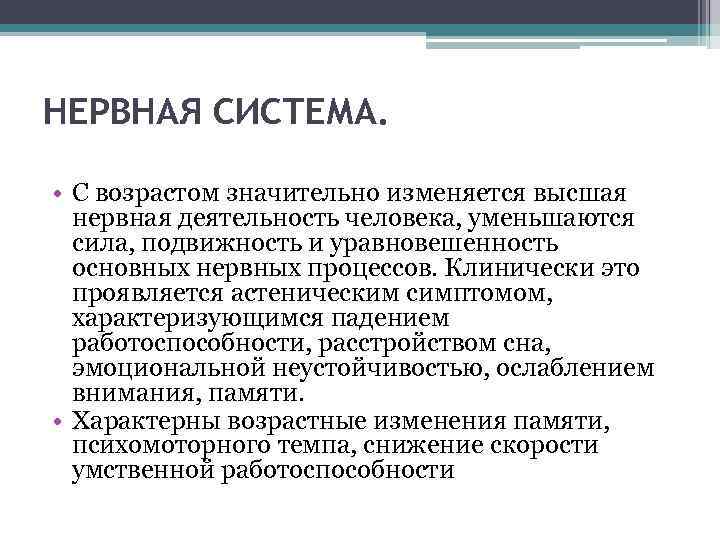 НЕРВНАЯ СИСТЕМА.

• С возрастом значительно изменяется высшая нервная деятельность человека, уменьшаются сила, подвижность и уравновешенность основных нервных процессов. Клинически это проявляется астеническим симптомом, характеризующимся падением работоспособности, расстройством сна, эмоциональной неустойчивостью, ослаблением внимания, памяти.
• Характерны возрастные изменения памяти, психомоторного темпа, снижение скорости умственной работоспособности